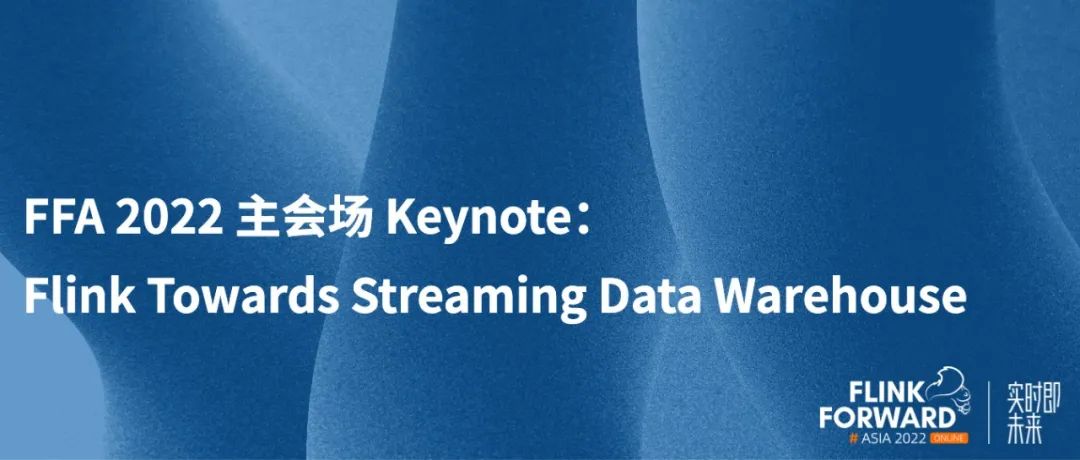 FFA 2022 主会场 Keynote：
Flink Towards Streaming Data Warehouse

FLINK FORWARD
# ASIA 2022 ONLINE

实时即未来